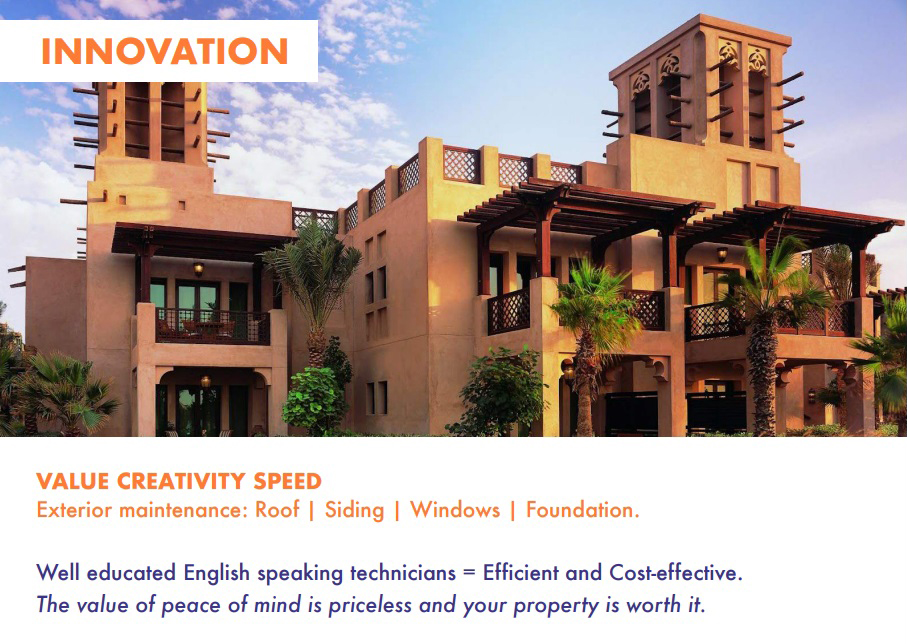 INNOVATION

VALUE CREATIVITY SPEED
Exterior maintenance: Roof | Siding | Windows | Foundation.

Well educated English speaking technicians = Efficient and Cost-effective.
The value of peace of mind is priceless and your property is worth it.